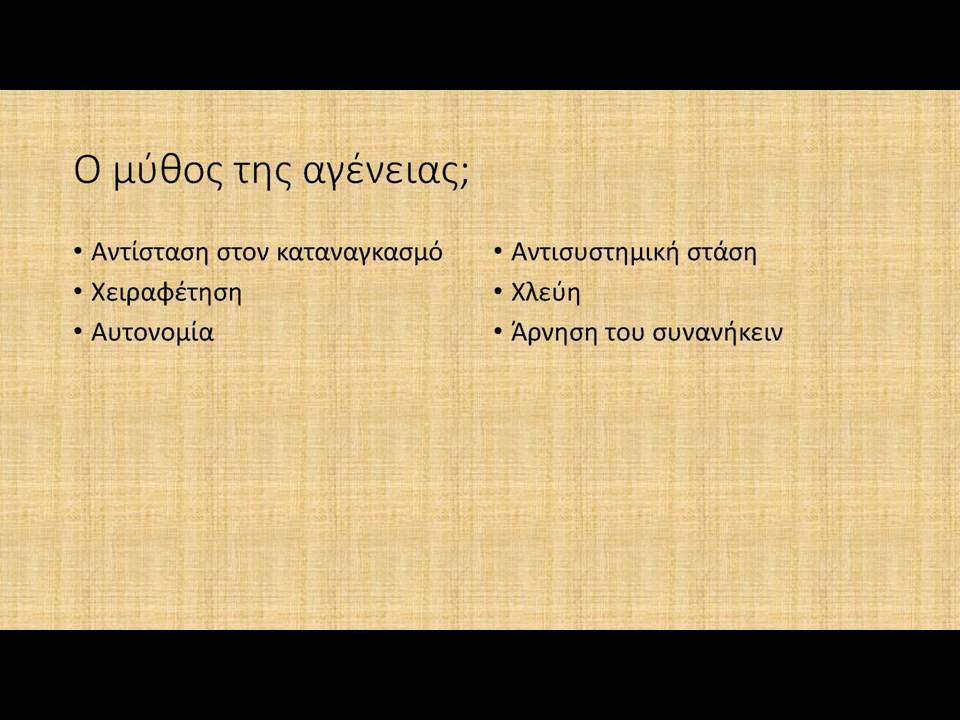 Ο μύθος της αγένειας;

• Αντίσταση στον καταναγκασμό
• Χειραφέτηση
• Αυτονομία

• Αντισυστημική στάση
• Χλεύη
• Άρνηση του συνανήκειν